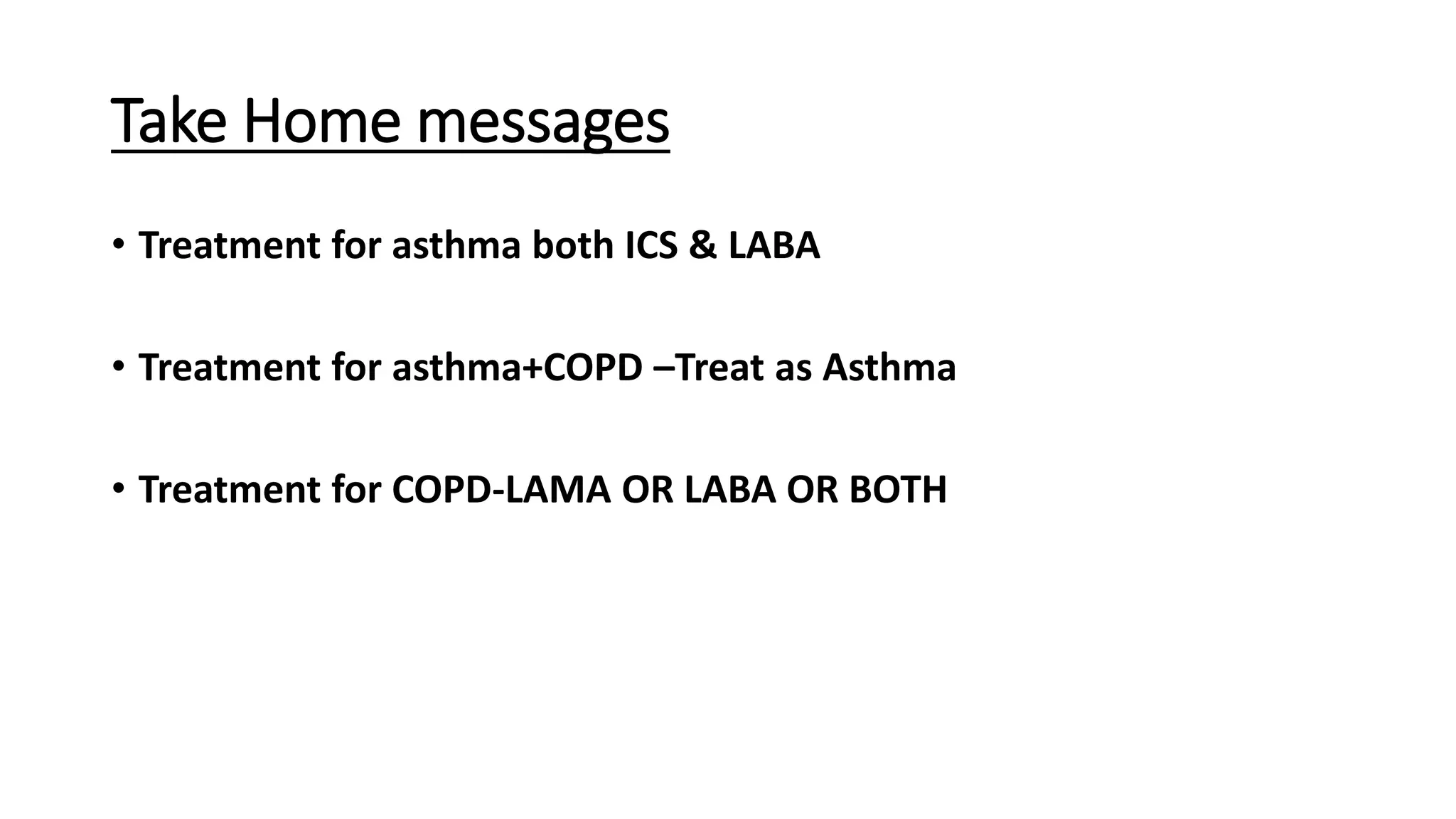 Take Home messages

• Treatment for asthma both ICS & LABA

• Treatment for asthma+COPD –Treat as Asthma

• Treatment for COPD-LAMA OR LABA OR BOTH